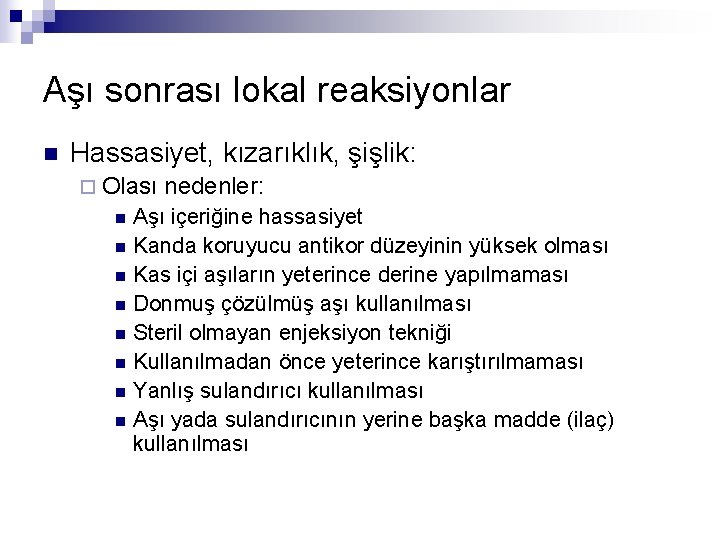 Aşı sonrası lokal reaksiyonlar

Hassasiyet, kızarıklık, şişlik:

Olası nedenler:

Aşı içeriğine hassasiyet

Kanda koruyucu antikor düzeyinin yüksek olması

Kas içi aşıların yeterince derine yapılmaması

Donmuş çözülmüş aşı kullanılması

Steril olmayan enjeksiyon tekniği

Kullanılmadan önce yeterince karıştırılmaması

Yanlış sulandırıcı kullanılması

Aşı yada sulandırıcının yerine başka madde (ilaç) kullanılması